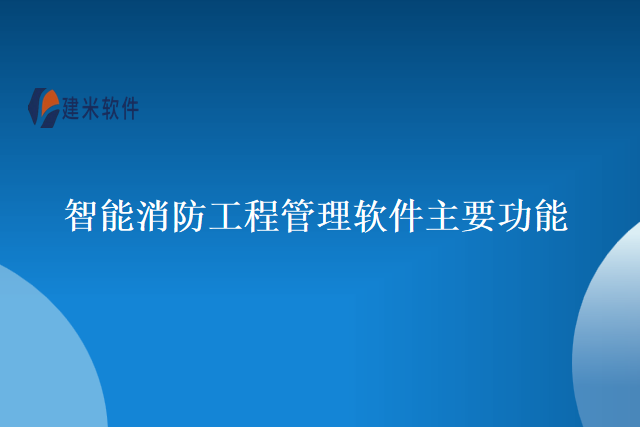 建米软件

智能消防工程管理软件主要功能